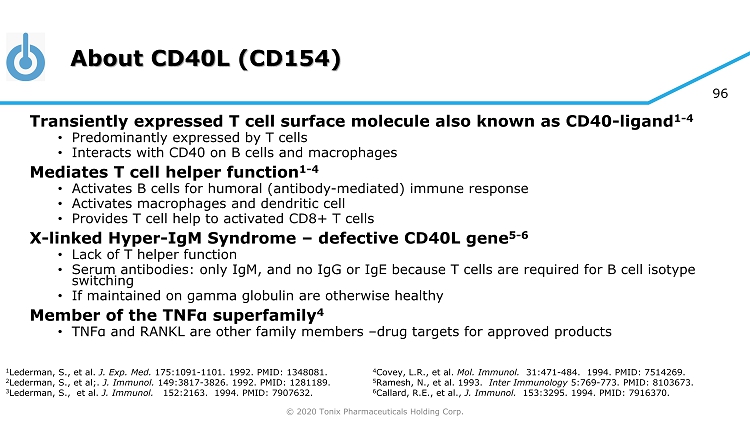 About CD40L (CD154)

96

Transiently expressed T cell surface molecule also known as CD40-ligand$^{1-4}$
• Predominantly expressed by T cells
• Interacts with CD40 on B cells and macrophages

Mediates T cell helper function$^{1-4}$
• Activates B cells for humoral (antibody-mediated) immune response
• Activates macrophages and dendritic cell
• Provides T cell help to activated CD8+ T cells

X-linked Hyper-IgM Syndrome – defective CD40L gene$^{5-6}$
• Lack of T helper function
• Serum antibodies: only IgM, and no IgG or IgE because T cells are required for B cell isotype switching
• If maintained on gamma globulin are otherwise healthy

Member of the TNFα superfamily$^{4}$
• TNFα and RANKL are other family members –drug targets for approved products

$^{1}$Lederman, S., et al. J. Exp. Med. 175:1091-1101. 1992. PMID: 1348081.
$^{2}$Lederman, S., et al;. J. Immunol. 149:3817-3826. 1992. PMID: 1281189.
$^{3}$Lederman, S., et al. J. Immunol. 152:2163. 1994. PMID: 7907632.

$^{4}$Covey, L.R., et al. Mol. Immunol. 31:471-484. 1994. PMID: 7514269.
$^{5}$Ramesh, N., et al. 1993. Inter Immunology 5:769-773. PMID: 8103673.
$^{6}$Callard, R.E., et al., J. Immunol. 153:3295. 1994. PMID: 7916370.

© 2020 Tonix Pharmaceuticals Holding Corp.